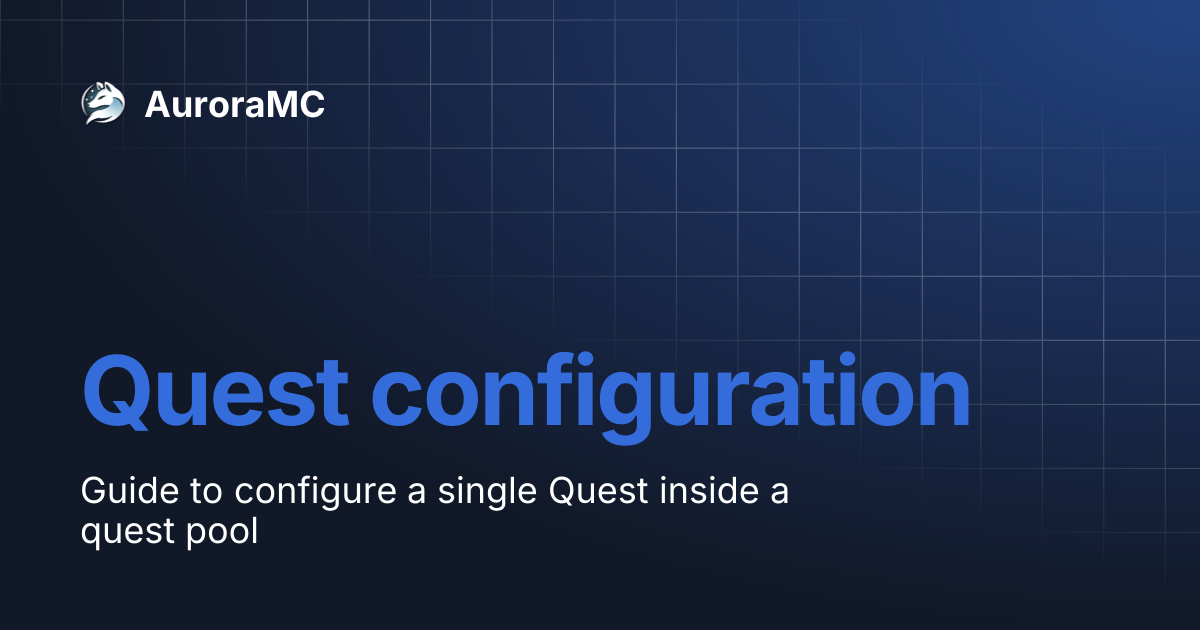 AuroraMC

Quest configuration

Guide to configure a single Quest inside a quest pool